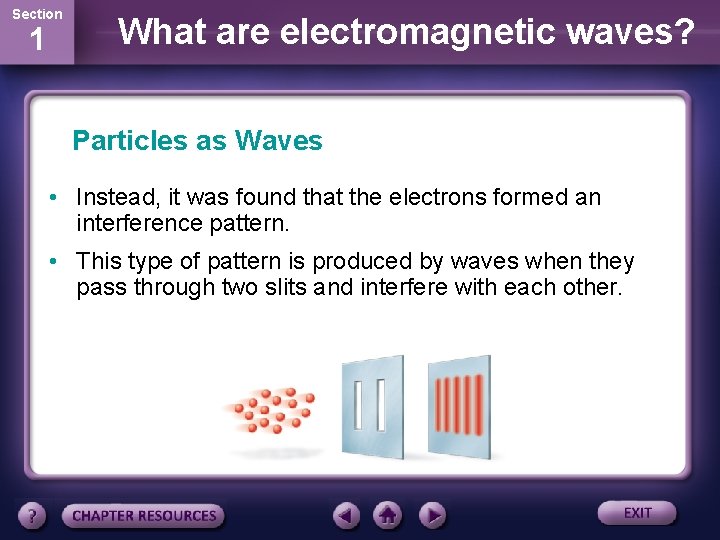 Section
1

What are electromagnetic waves?

Particles as Waves

• Instead, it was found that the electrons formed an interference pattern.

• This type of pattern is produced by waves when they pass through two slits and interfere with each other.

?
CHAPTER RESOURCES
EXIT